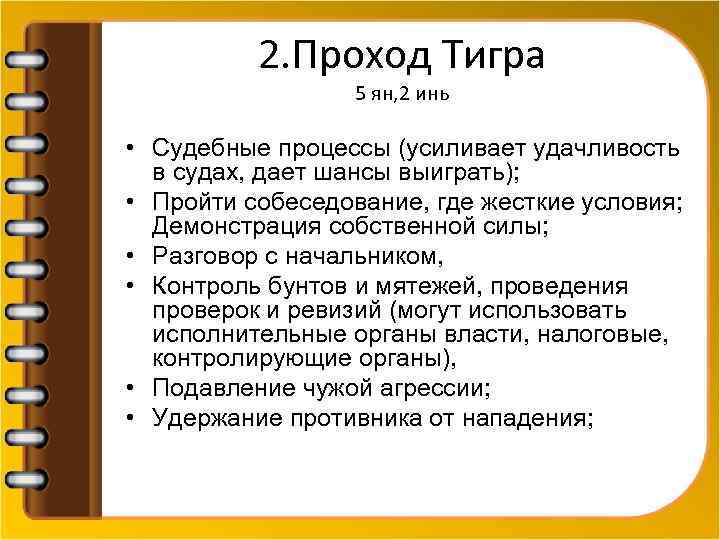 2.Проход Тигра

5 ян,2 инь

• Судебные процессы (усиливает удачливость в судах, дает шансы выиграть);
• Пройти собеседование, где жесткие условия; Демонстрация собственной силы;
• Разговор с начальником,
• Контроль бунтов и мятежей, проведения проверок и ревизий (могут использовать исполнительные органы власти, налоговые, контролирующие органы),
• Подавление чужой агрессии;
• Удержание противника от нападения;